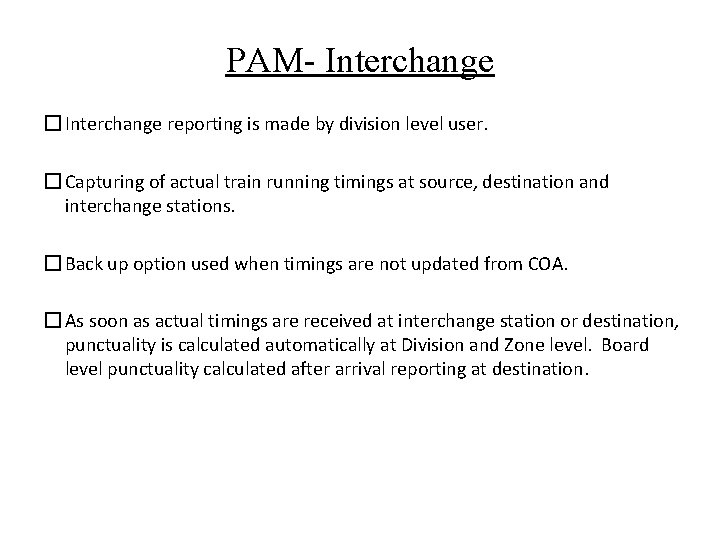 PAM- Interchange

☐ Interchange reporting is made by division level user.

☐ Capturing of actual train running timings at source, destination and interchange stations.

☐ Back up option used when timings are not updated from COA.

☐ As soon as actual timings are received at interchange station or destination, punctuality is calculated automatically at Division and Zone level. Board level punctuality calculated after arrival reporting at destination.